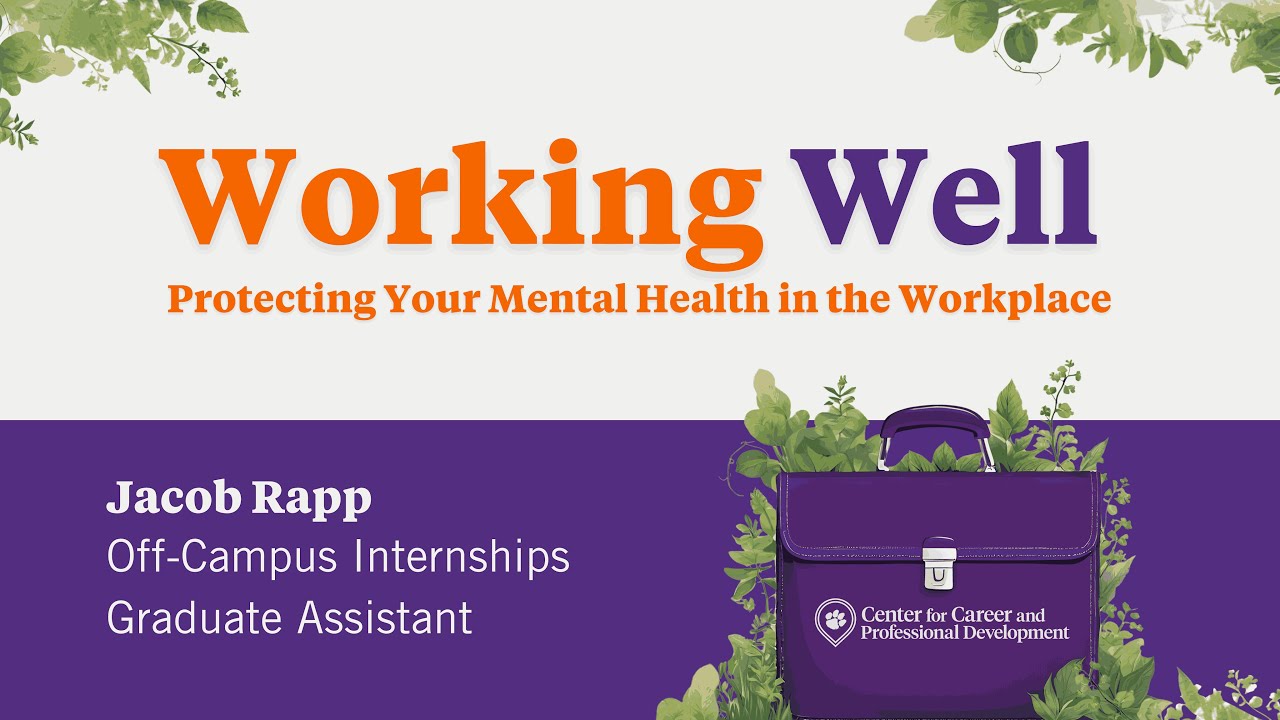 Working Well
Protecting Your Mental Health in the Workplace

Jacob Rapp
Off-Campus Internships
Graduate Assistant

Center for Career and Professional Development